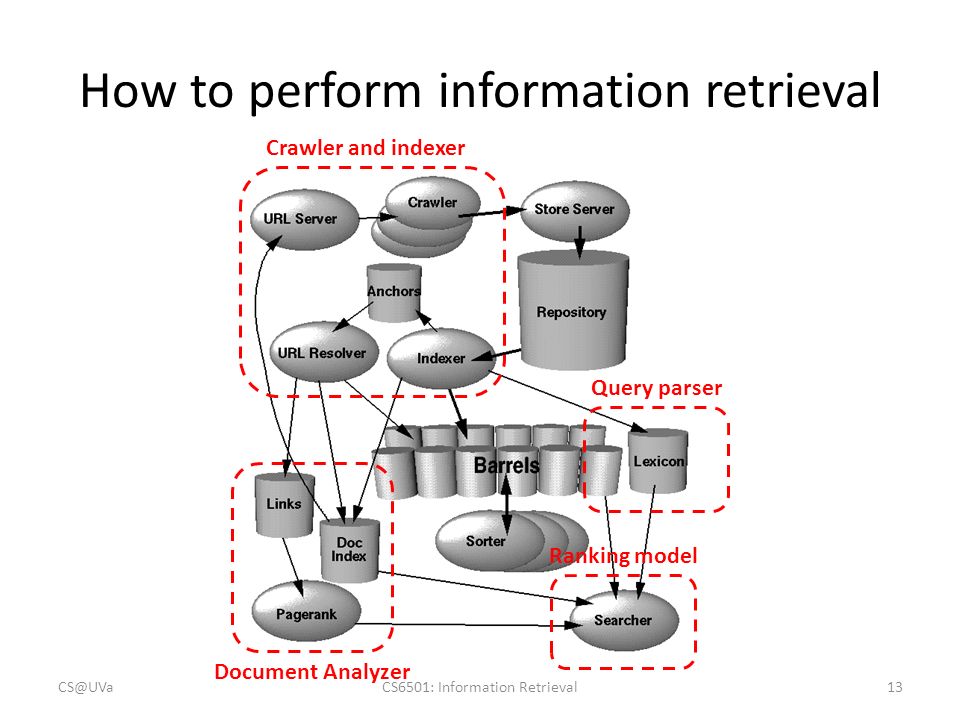 How to perform information retrieval

Crawler and indexer

URL Server

Crawler

Store Server

Anchors

Repository

URL Resolver

Indexer

Query parser

Barrels

Lexicon

Links

Doc Index

Sorter

Ranking model

Pagerank

Searcher

Document Analyzer

CS@UVa

CS6501: Information Retrieval

13